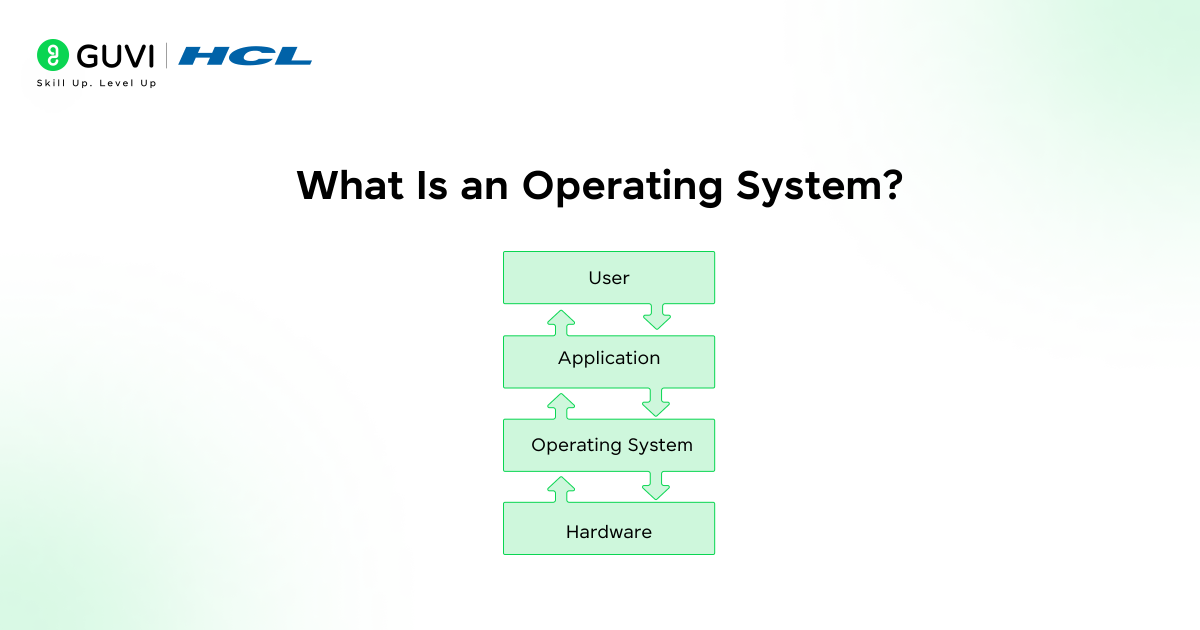 GUVI | HCL
Skill Up. Level Up

What Is an Operating System?

User

Application

Operating System

Hardware